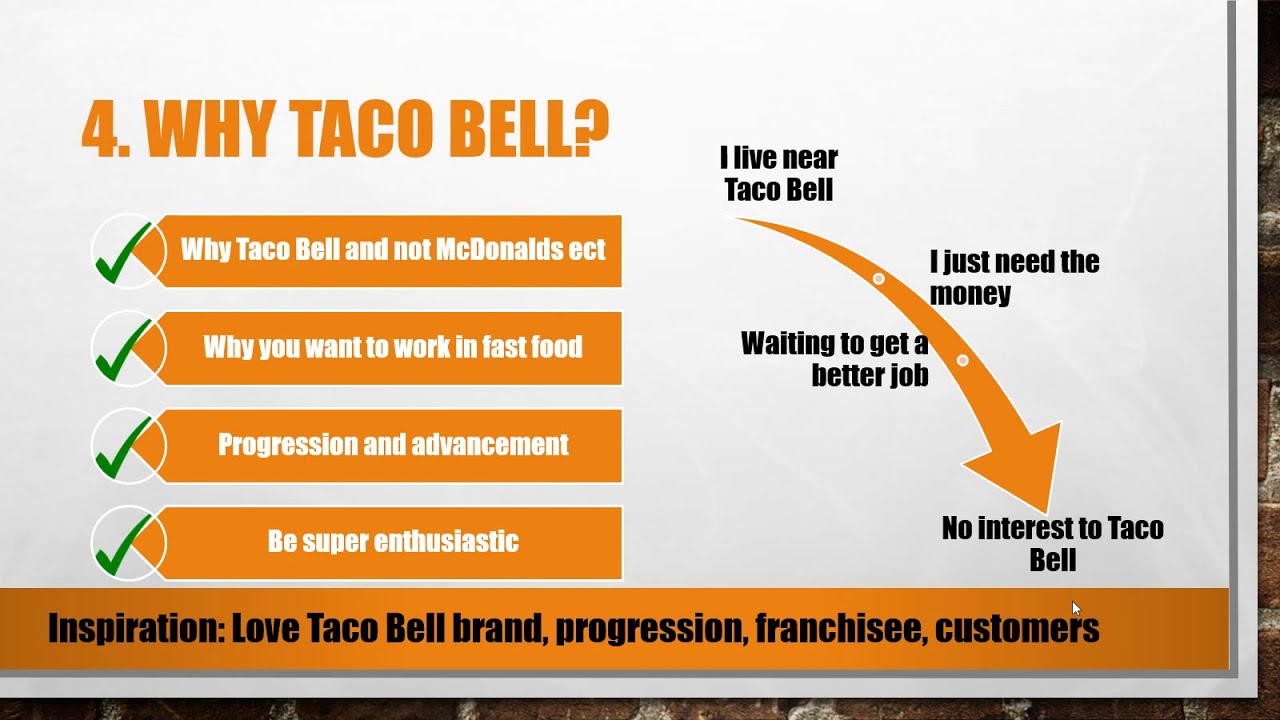 4. WHY TACO BELL?

Why Taco Bell and not McDonalds ect

Why you want to work in fast food

Progression and advancement

Be super enthusiastic

I live near Taco Bell

I just need the money

Waiting to get a better job

No interest to Taco Bell

Inspiration: Love Taco Bell brand, progression, franchisee, customers